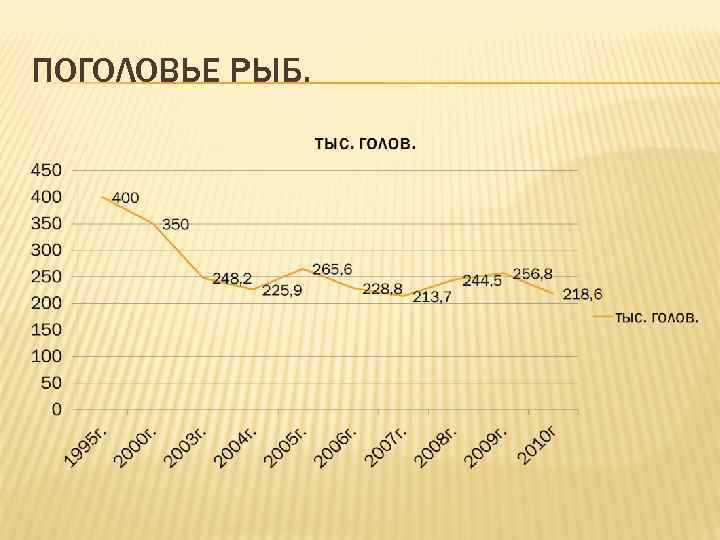 ПОГОЛОВЬЕ РЫБ.

тыс. голов.

450
400
350
300
250
200
150
100
50
0

400
350
248,2
225,9
265,6
228,8
213,7
244,5
256,8
218,6

1995г.
2000г.
2003г.
2004г.
2005г.
2006г.
2007г.
2008г.
2009г.
2010г

тыс. голов.